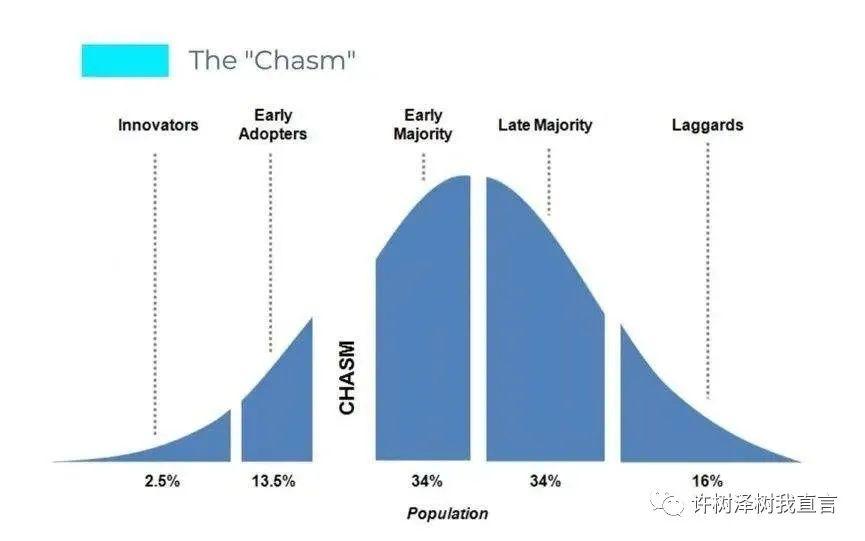 The "Chasm"

Innovators

Early Adopters

Early Majority

Late Majority

Laggards

CHASM

2.5%

13.5%

34%

34%

16%

Population

许树泽树我直言